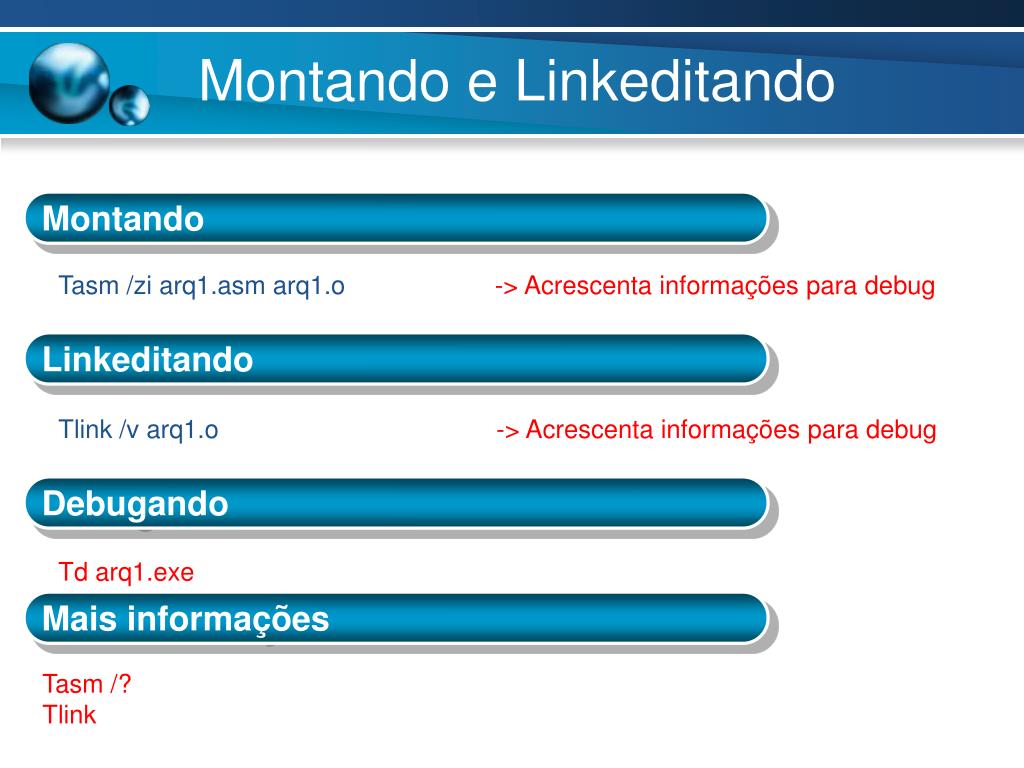 Montando e Linkeditando

Montando

Tasm /zi arq1.asm arq1.o -> Acrescenta informações para debug

Linkeditando

Tlink /v arq1.o -> Acrescenta informações para debug

Debugando

Td arq1.exe

Mais informações

Tasm /?
Tlink